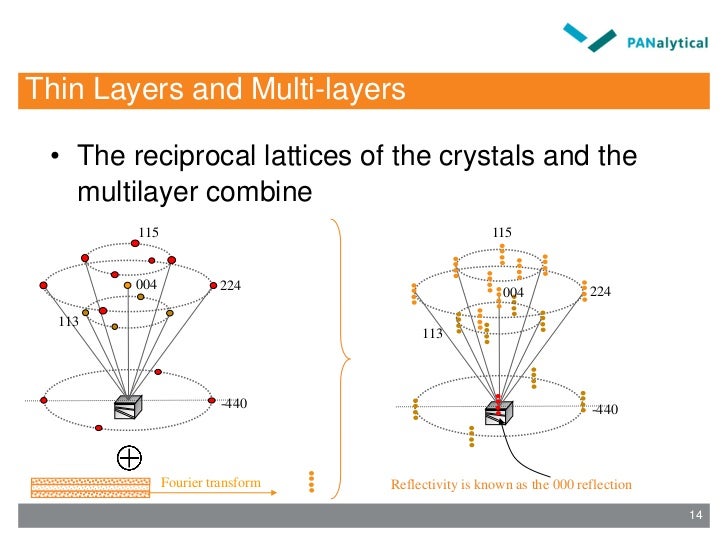 PANalytical

Thin Layers and Multi-layers

• The reciprocal lattices of the crystals and the multilayer combine

115
004
224
113
-440

Fourier transform

115
004
224
113
-440

Reflectivity is known as the 000 reflection

14